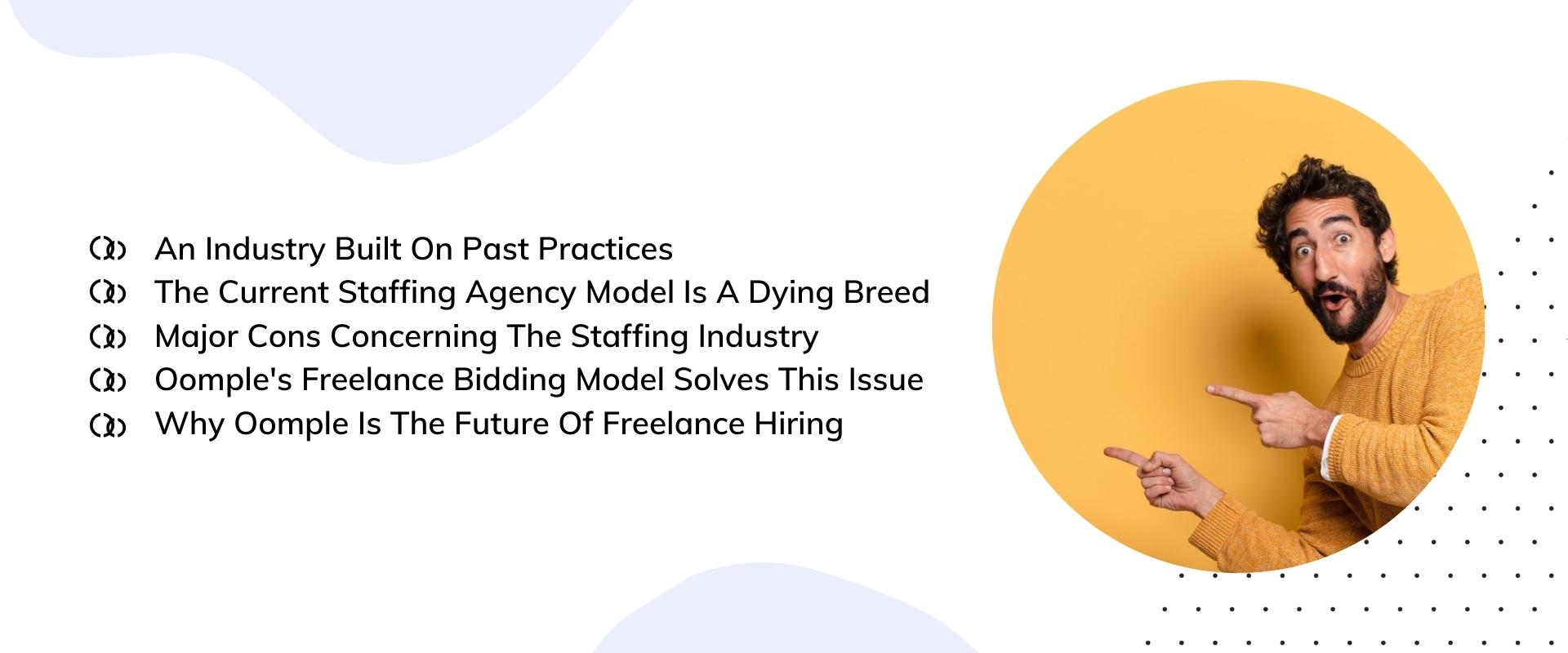 An Industry Built On Past Practices
The Current Staffing Agency Model Is A Dying Breed
Major Cons Concerning The Staffing Industry
Oomple's Freelance Bidding Model Solves This Issue
Why Oomple Is The Future Of Freelance Hiring